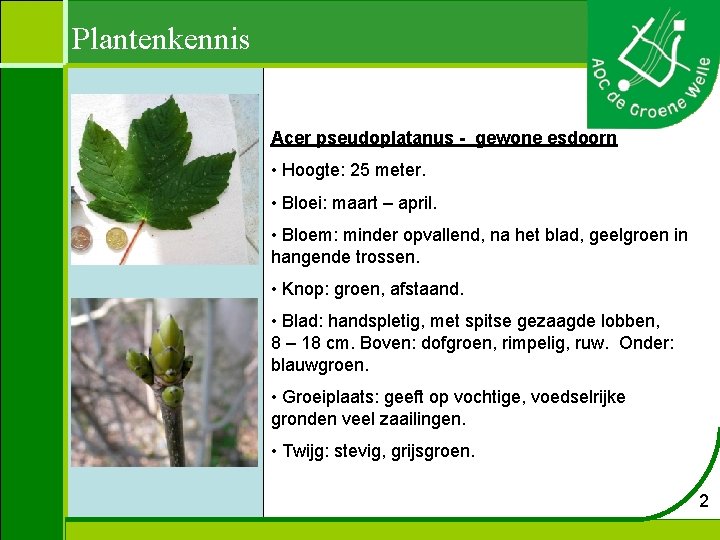 Plantenkennis

AOC de Groene Welle

Acer pseudoplatanus - gewone esdoorn

• Hoogte: 25 meter.

• Bloei: maart – april.

• Bloem: minder opvallend, na het blad, geelgroen in hangende trossen.

• Knop: groen, afstaand.

• Blad: handspletig, met spitse gezaagde lobben, 8 – 18 cm. Boven: dofgroen, rimpelig, ruw. Onder: blauwgroen.

• Groeiplaats: geeft op vochtige, voedselrijke gronden veel zaailingen.

• Twijg: stevig, grijsgroen.

2